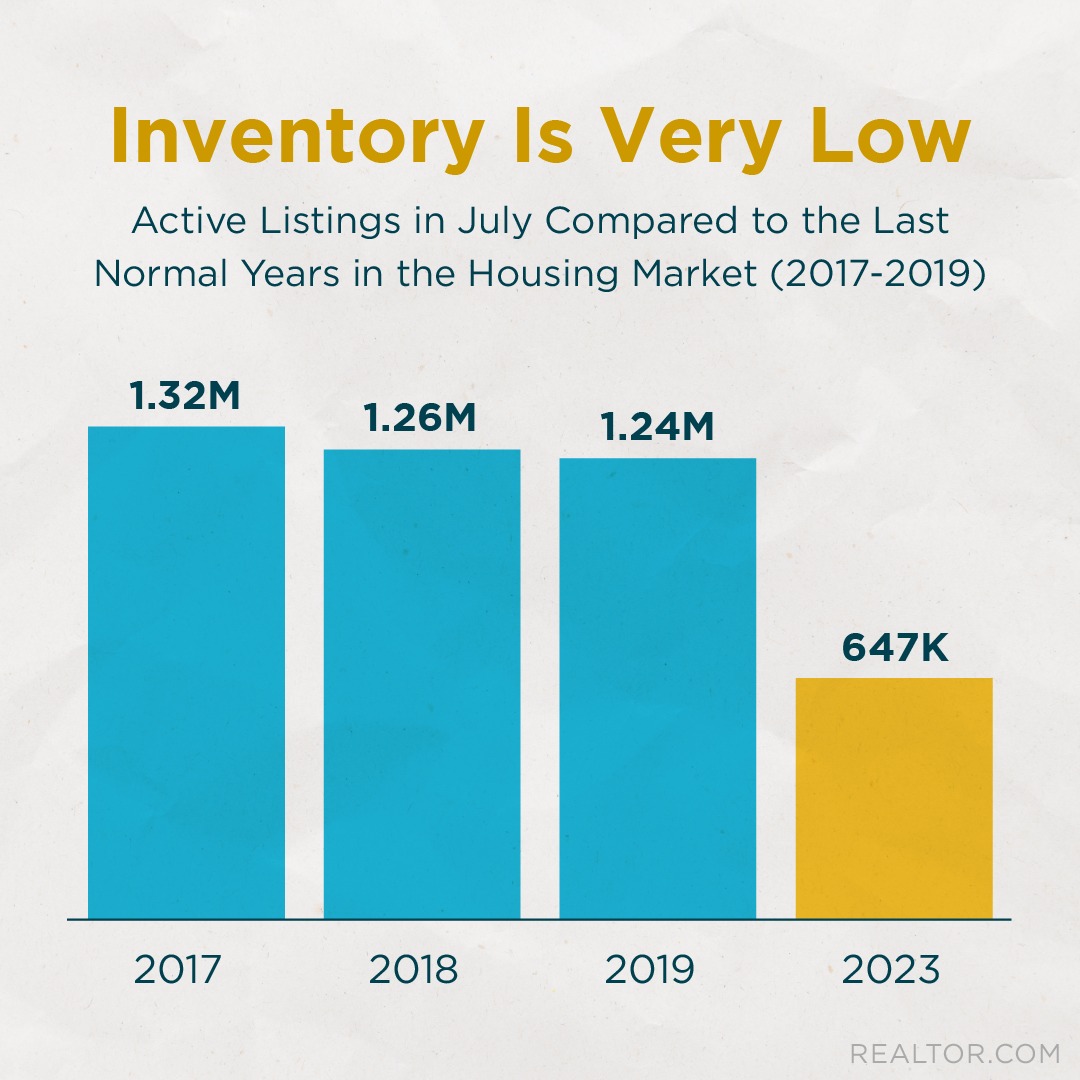 Inventory Is Very Low

Active Listings in July Compared to the Last Normal Years in the Housing Market (2017-2019)

1.32M
1.26M
1.24M
647K

2017
2018
2019
2023

REALTOR.COM